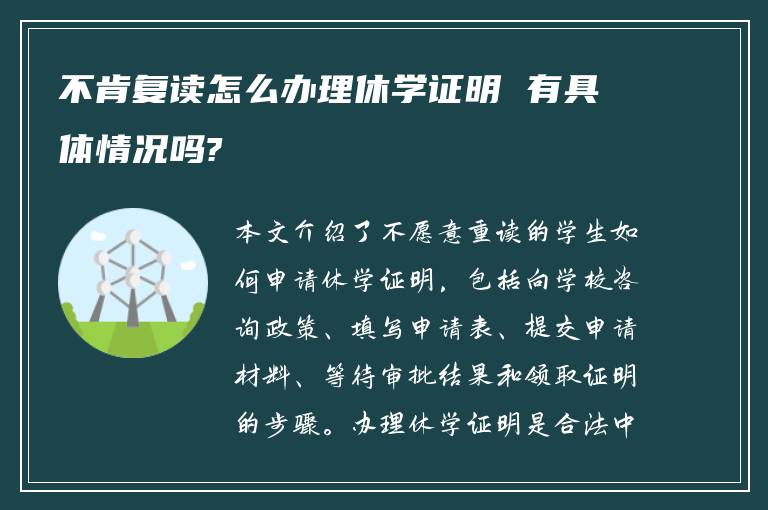 不肯复读怎么办理休学证明 有具体情况吗?

本文介绍了不愿意重读的学生如何申请休学证明，包括向学校咨询政策、填写申请表、提交申请材料、等待审批结果和领取证明的步骤。办理休学证明是合法中